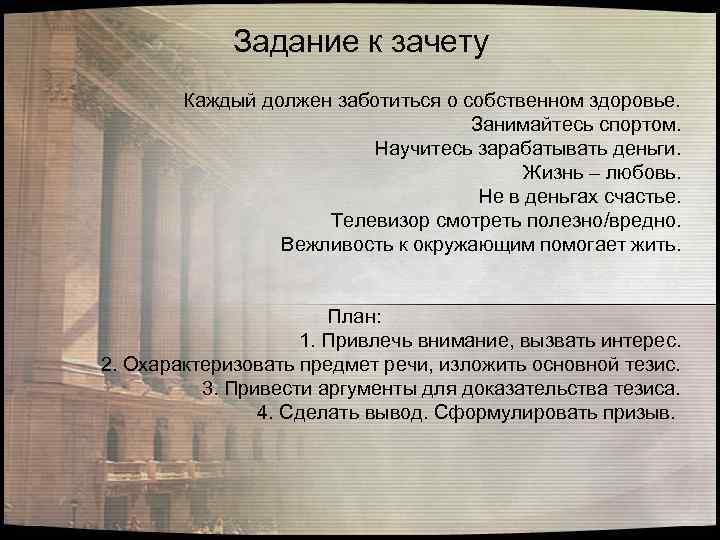 Задание к зачету

Каждый должен заботиться о собственном здоровье.
Занимайтесь спортом.
Научитесь зарабатывать деньги.
Жизнь – любовь.
Не в деньгах счастье.
Телевизор смотреть полезно/вредно.
Вежливость к окружающим помогает жить.

План:
1. Привлечь внимание, вызвать интерес.
2. Охарактеризовать предмет речи, изложить основной тезис.
3. Привести аргументы для доказательства тезиса.
4. Сделать вывод. Сформулировать призыв.